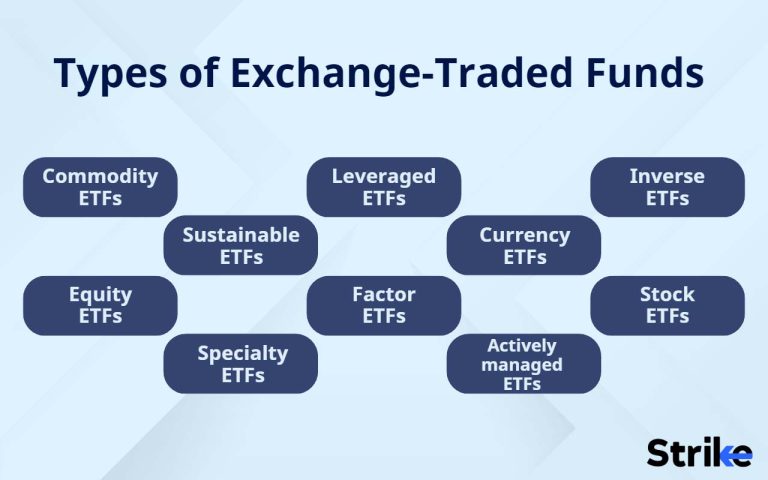 Types of Exchange-Traded Funds

Commodity ETFs

Leveraged ETFs

Inverse ETFs

Sustainable ETFs

Currency ETFs

Equity ETFs

Factor ETFs

Stock ETFs

Specialty ETFs

Actively managed ETFs

Strike